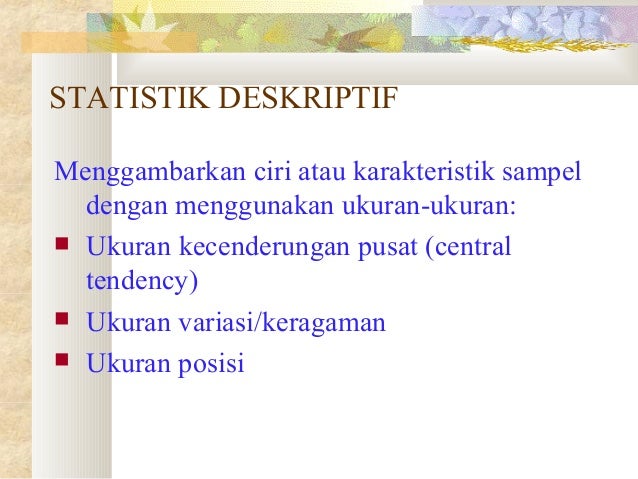 STATISTIK DESKRIPTIF

Menggambarkan ciri atau karakteristik sampel dengan menggunakan ukuran-ukuran:

- Ukuran kecenderungan pusat (central tendency)
- Ukuran variasi/keragaman
- Ukuran posisi